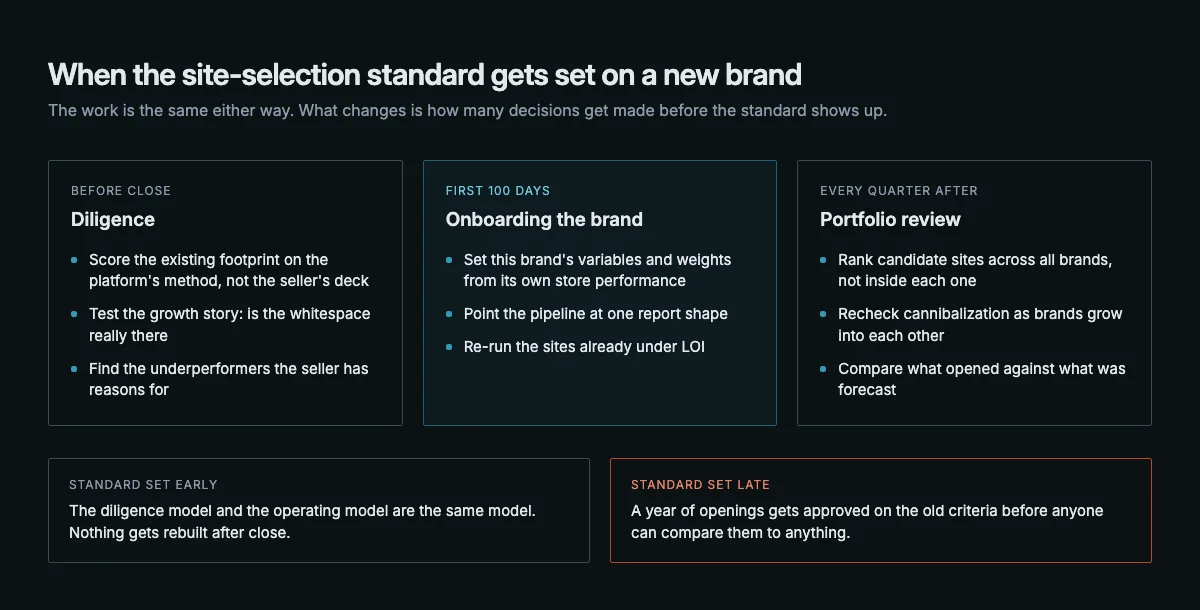 When the site-selection standard gets set on a new brand

The work is the same either way. What changes is how many decisions get made before the standard shows up.

BEFORE CLOSE

Diligence

- Score the existing footprint on the platform's method, not the seller's deck
- Test the growth story: is the whitespace really there
- Find the underperformers the seller has reasons for

FIRST 100 DAYS

Onboarding the brand

- Set this brand's variables and weights from its own store performance
- Point the pipeline at one report shape
- Re-run the sites already under LOI

EVERY QUARTER AFTER

Portfolio review

- Rank candidate sites across all brands, not inside each one
- Recheck cannibalization as brands grow into each other
- Compare what opened against what was forecast

STANDARD SET EARLY

The diligence model and the operating model are the same model. Nothing gets rebuilt after close.

STANDARD SET LATE

A year of openings gets approved on the old criteria before anyone can compare them to anything.